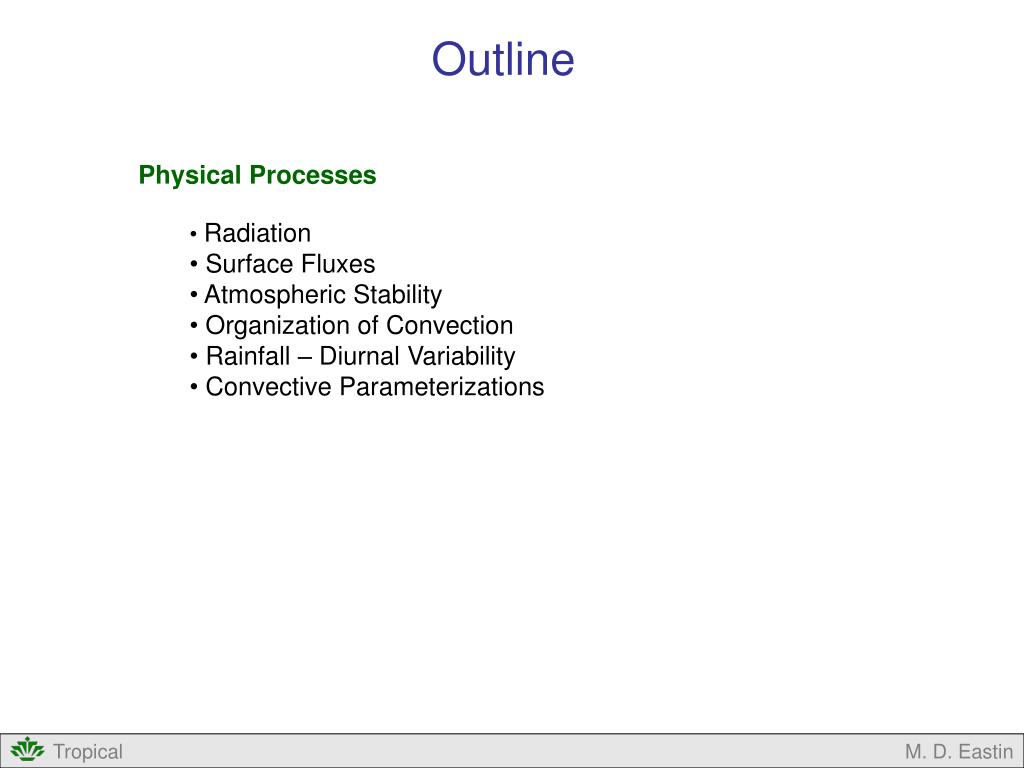 Outline

Physical Processes

• Radiation
• Surface Fluxes
• Atmospheric Stability
• Organization of Convection
• Rainfall – Diurnal Variability
• Convective Parameterizations

Tropical

M. D. Eastin